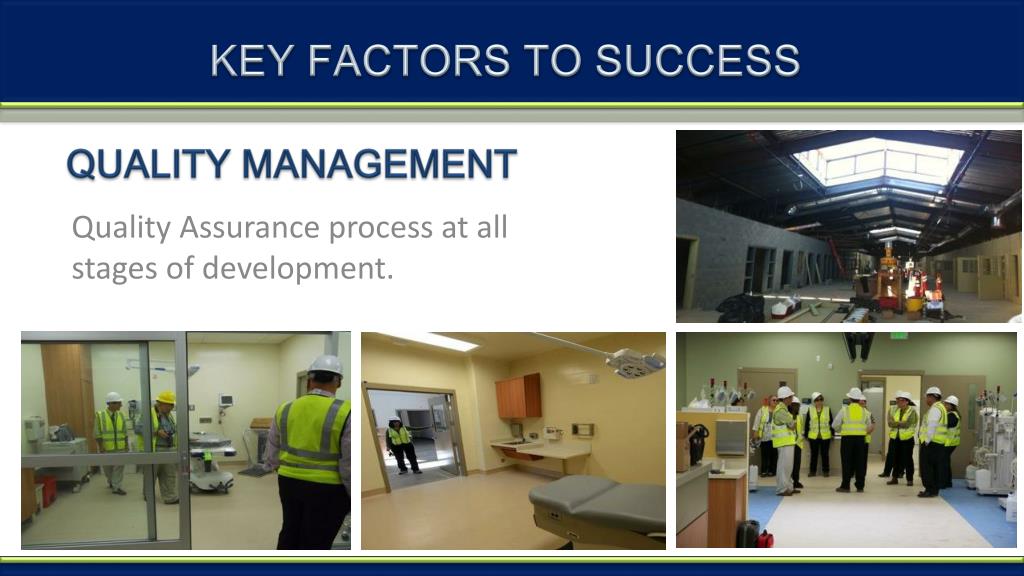 KEY FACTORS TO SUCCESS

QUALITY MANAGEMENT

Quality Assurance process at all stages of development.